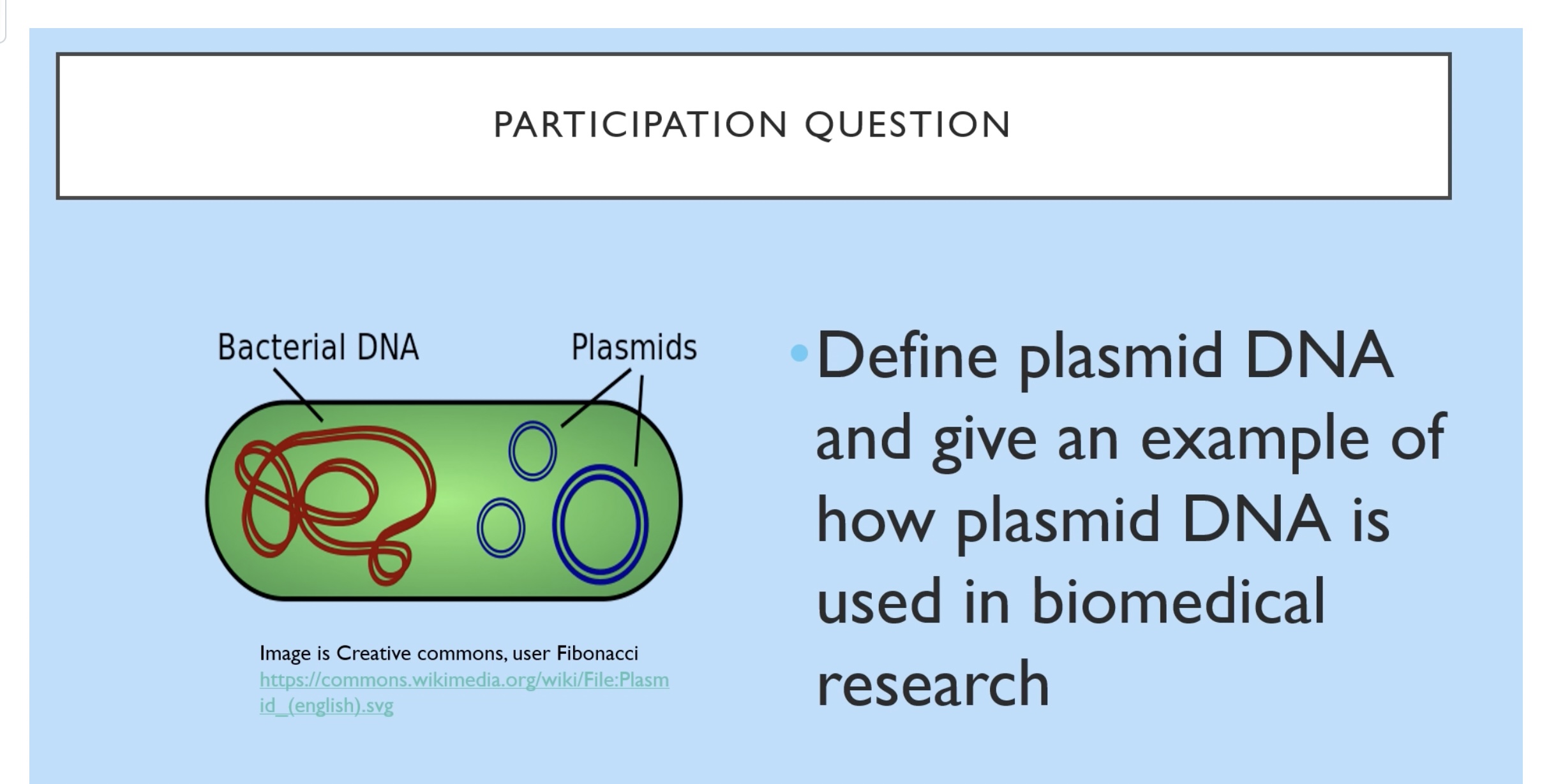 PARTICIPATION QUESTION

Bacterial DNA

Plasmids

Image is Creative commons, user Fibonacci
https://commons.wikimedia.org/wiki/File:Plasmid_(english).svg

• Define plasmid DNA and give an example of how plasmid DNA is used in biomedical research